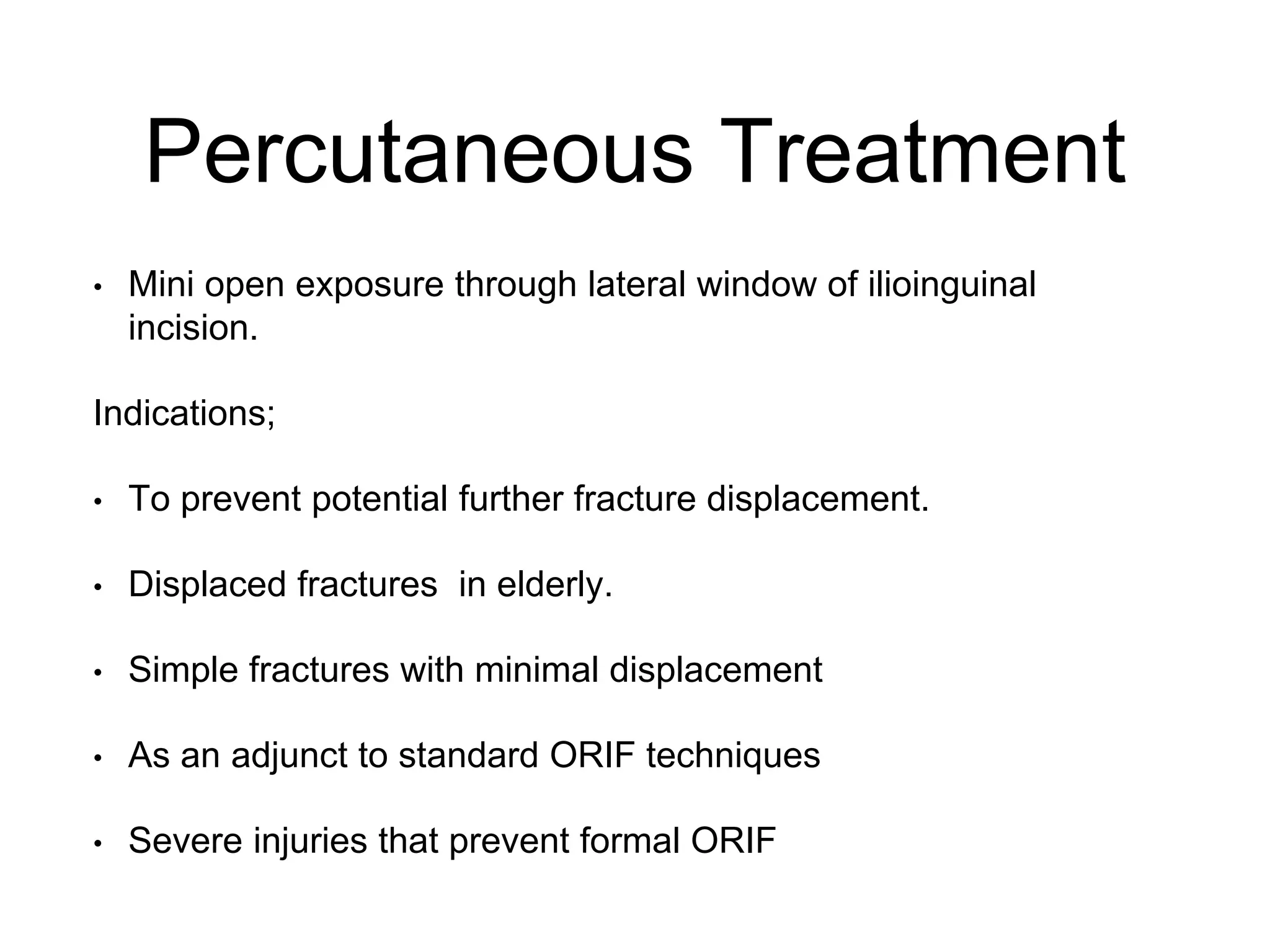 Percutaneous Treatment

• Mini open exposure through lateral window of ilioinguinal incision.

Indications;

• To prevent potential further fracture displacement.

• Displaced fractures  in elderly.

• Simple fractures with minimal displacement

• As an adjunct to standard ORIF techniques

• Severe injuries that prevent formal ORIF